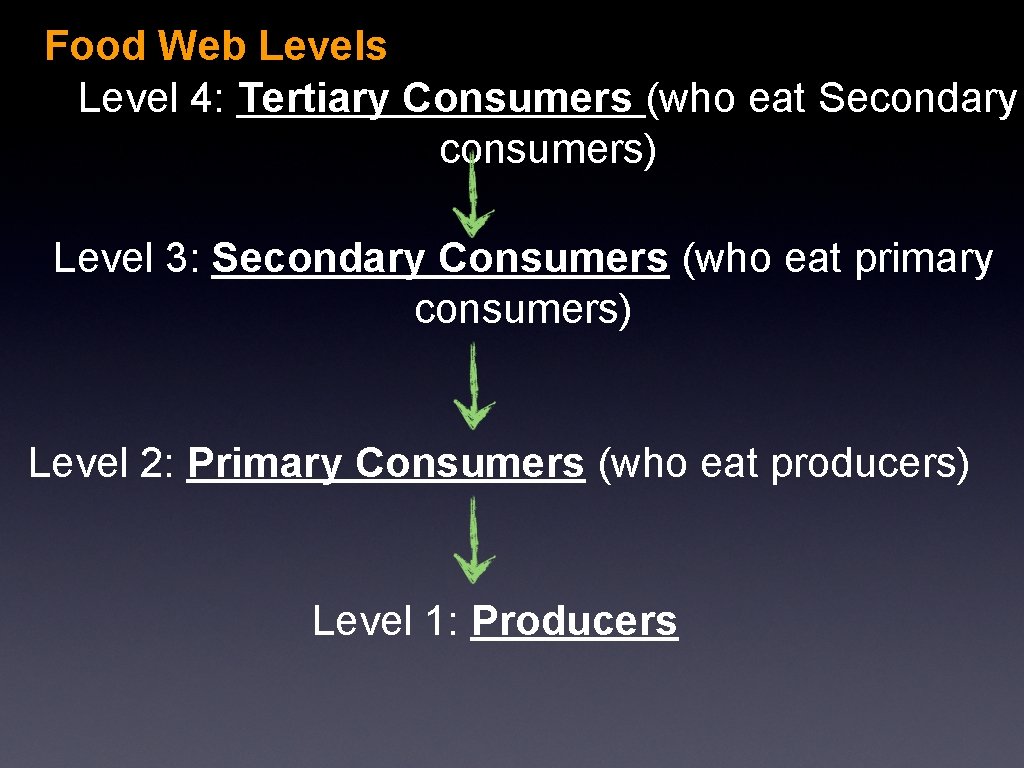 Food Web Levels

Level 4: Tertiary Consumers (who eat Secondary consumers)

Level 3: Secondary Consumers (who eat primary consumers)

Level 2: Primary Consumers (who eat producers)

Level 1: Producers